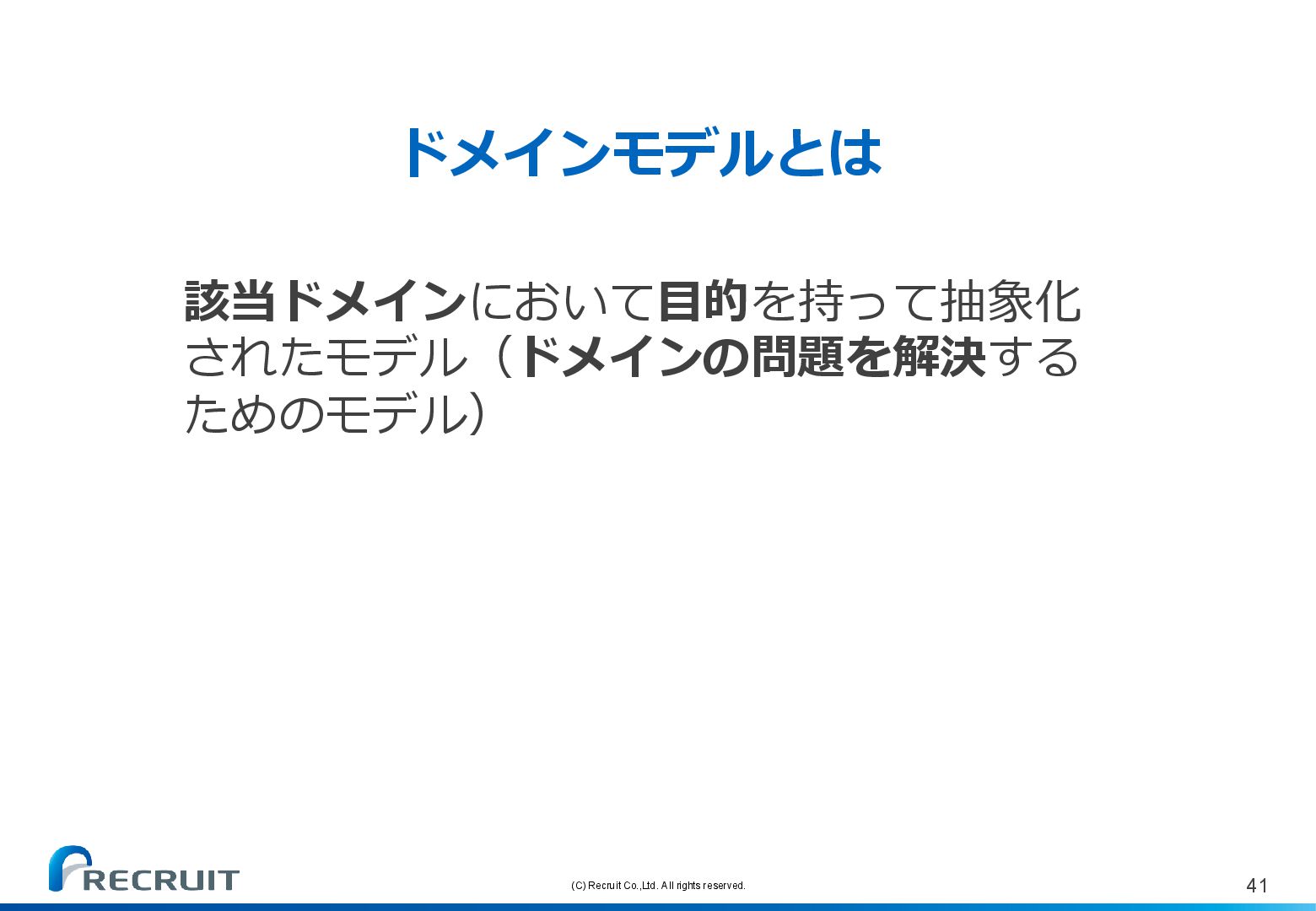 ドメインモデルとは

該当ドメインにおいて目的を持って抽象化されたモデル（ドメインの問題を解決するためのモデル）

RECRUIT

(C) Recruit Co.,Ltd. All rights reserved.

41